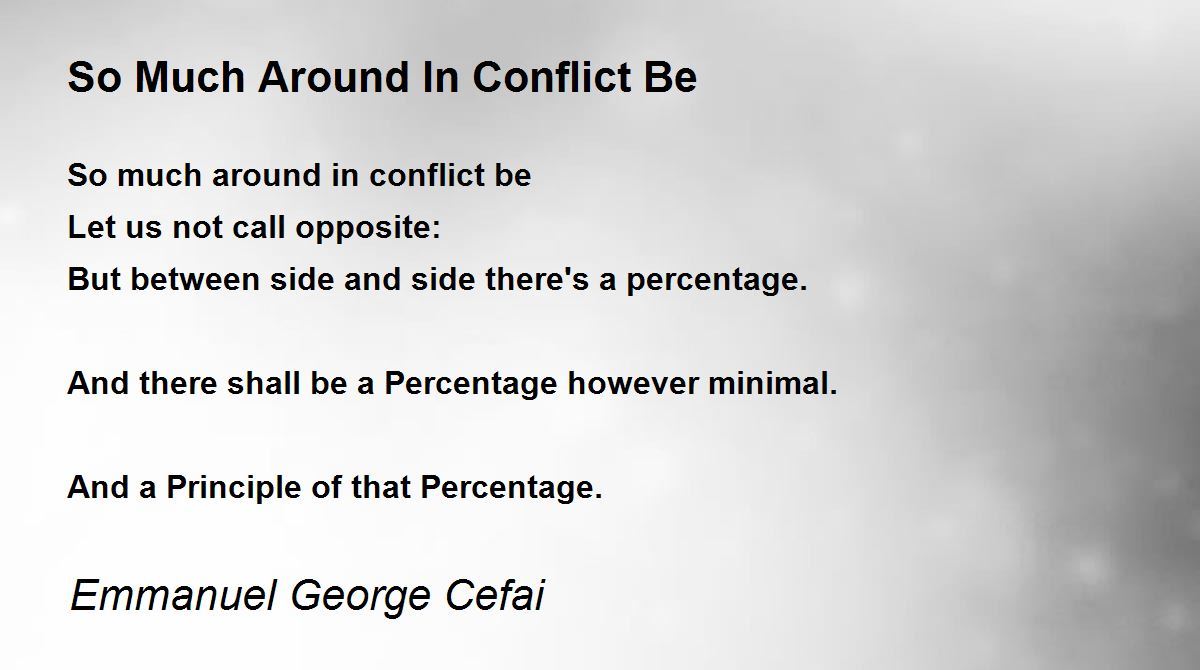 So Much Around In Conflict Be

So much around in conflict be
Let us not call opposite:
But between side and side there's a percentage.

And there shall be a Percentage however minimal.

And a Principle of that Percentage.

Emmanuel George Cefai